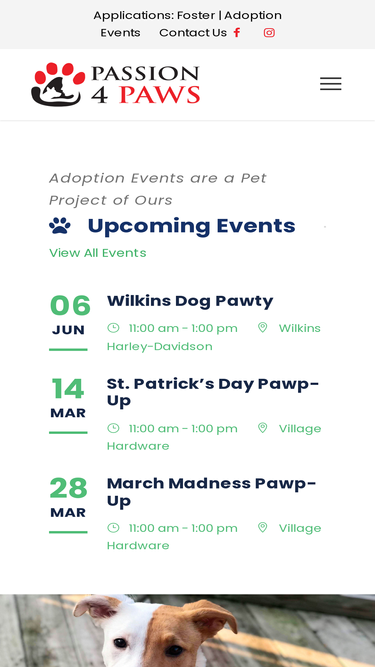 Applications: Foster | Adoption
Events Contact Us

PASSION 4 PAWS

Adoption Events are a Pet Project of Ours

Upcoming Events

View All Events

06
JUN

Wilkins Dog Pawty

11:00 am - 1:00 pm Wilkins Harley-Davidson

14
MAR

St. Patrick's Day Pawp-Up

11:00 am - 1:00 pm Village Hardware

28
MAR

March Madness Pawp-Up

11:00 am - 1:00 pm Village Hardware